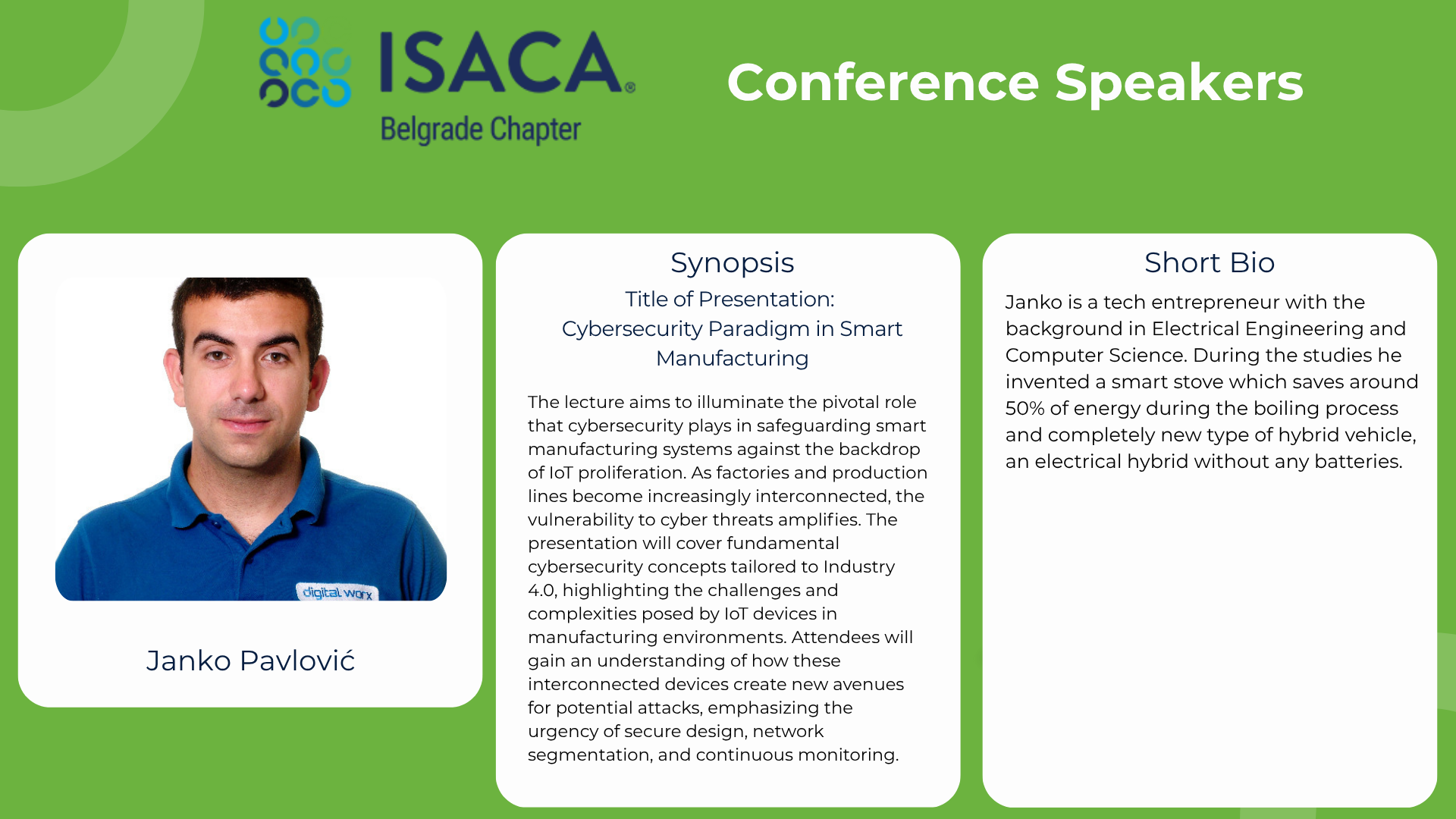 ISACA®
Belgrade Chapter

Conference Speakers

digital worx

Janko Pavlović

Synopsis

Title of Presentation:
Cybersecurity Paradigm in Smart Manufacturing

The lecture aims to illuminate the pivotal role that cybersecurity plays in safeguarding smart manufacturing systems against the backdrop of IoT proliferation. As factories and production lines become increasingly interconnected, the vulnerability to cyber threats amplifies. The presentation will cover fundamental cybersecurity concepts tailored to Industry 4.0, highlighting the challenges and complexities posed by IoT devices in manufacturing environments. Attendees will gain an understanding of how these interconnected devices create new avenues for potential attacks, emphasizing the urgency of secure design, network segmentation, and continuous monitoring.

Short Bio

Janko is a tech entrepreneur with the background in Electrical Engineering and Computer Science. During the studies he invented a smart stove which saves around 50% of energy during the boiling process and completely new type of hybrid vehicle, an electrical hybrid without any batteries.